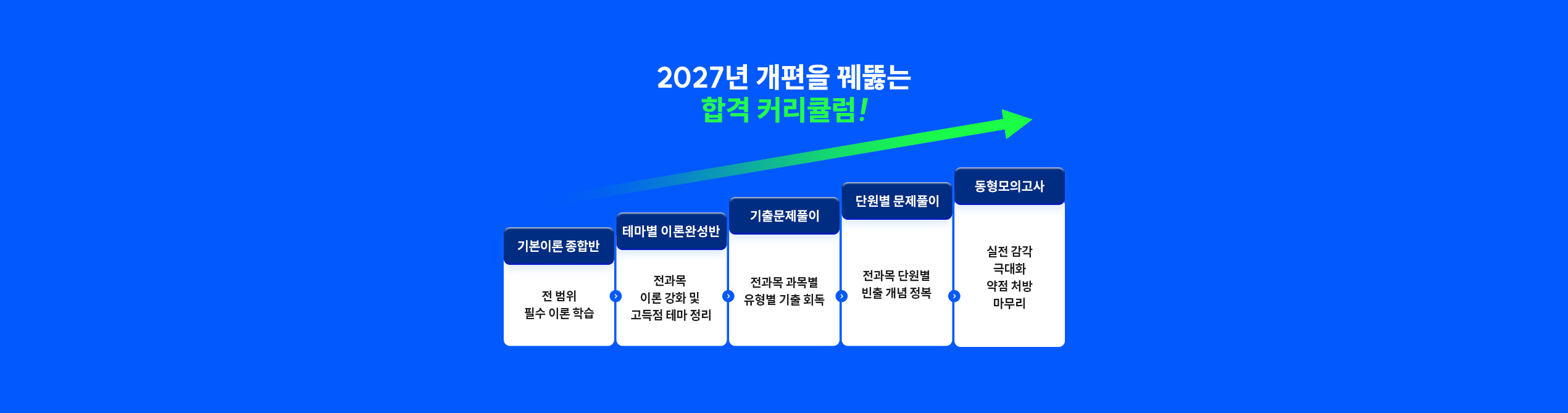 2027년 개편을 꿰뚫는
합격 커리큘럼!

기본이론 종합반
전 범위
필수 이론 학습

테마별 이론완성반
전과목
이론 강화 및
고득점 테마 정리

기출문제풀이
전과목 과목별
유형별 기출 회독

단원별 문제풀이
전과목 단원별
빈출 개념 정복

동형모의고사
실전 감각
극대화
약점 처방
마무리